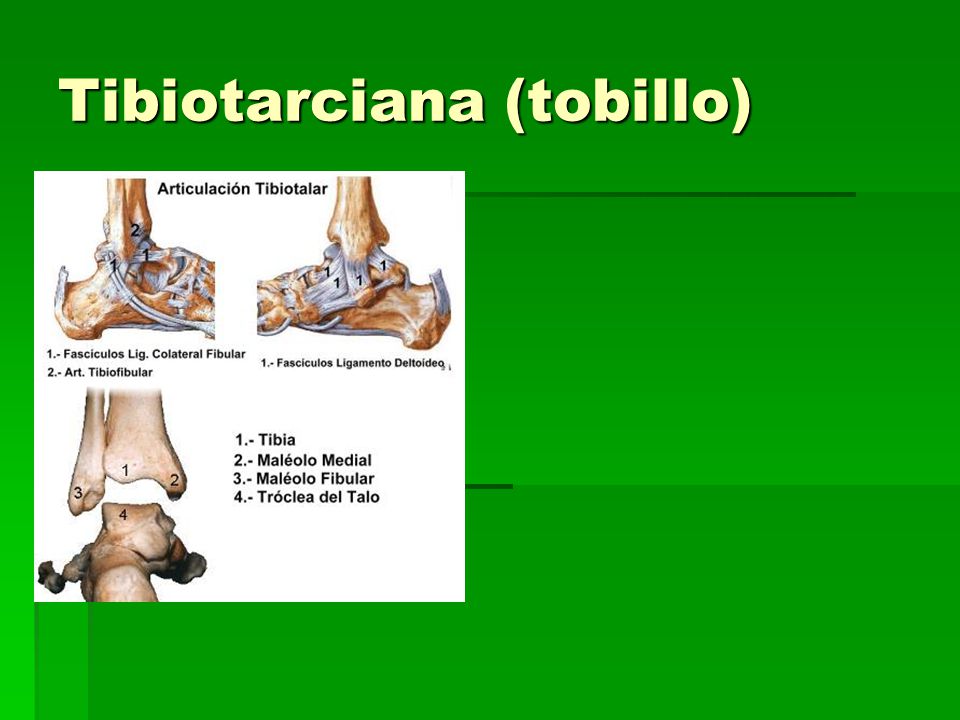 Tibiotarciana (tobillo)

Articulación Tibiotalar

2
1
1

1
1
1
1

1.- Fasciculos Lig. Colateral Fibular
2.- Art. Tibiofibular

1.- Fasciculos Ligamento Deltoideo

1
2
3
4

1.- Tibia
2.- Maléolo Medial
3.- Maléolo Fibular
4.- Tróclea del Talo